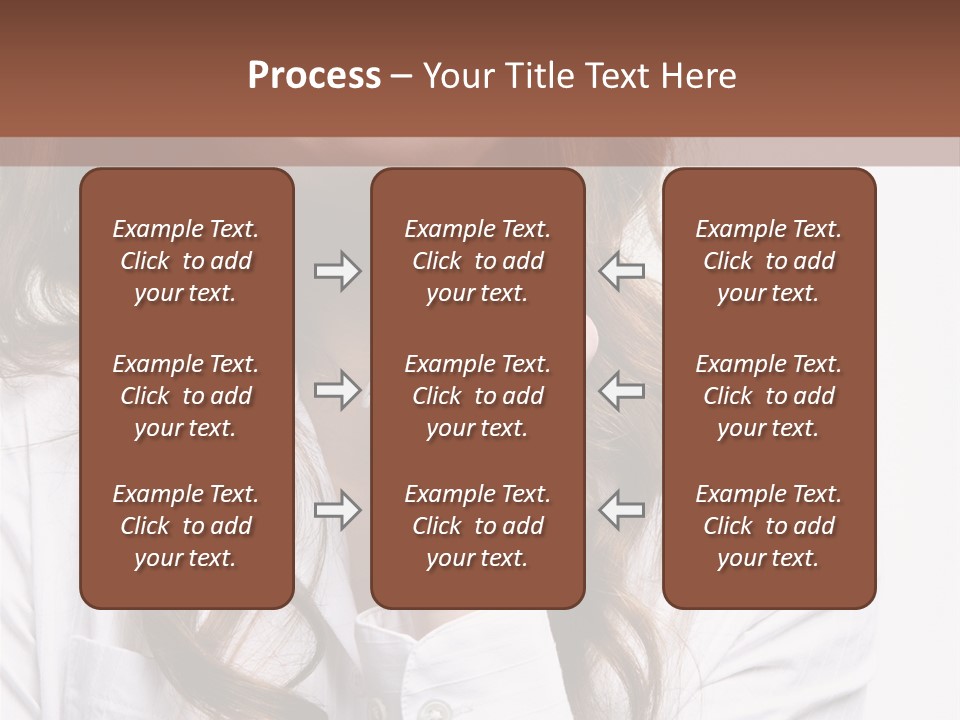 Process – Your Title Text Here

Example Text. Click to add your text.

Example Text. Click to add your text.

Example Text. Click to add your text.

Example Text. Click to add your text.

Example Text. Click to add your text.

Example Text. Click to add your text.

Example Text. Click to add your text.

Example Text. Click to add your text.

Example Text. Click to add your text.